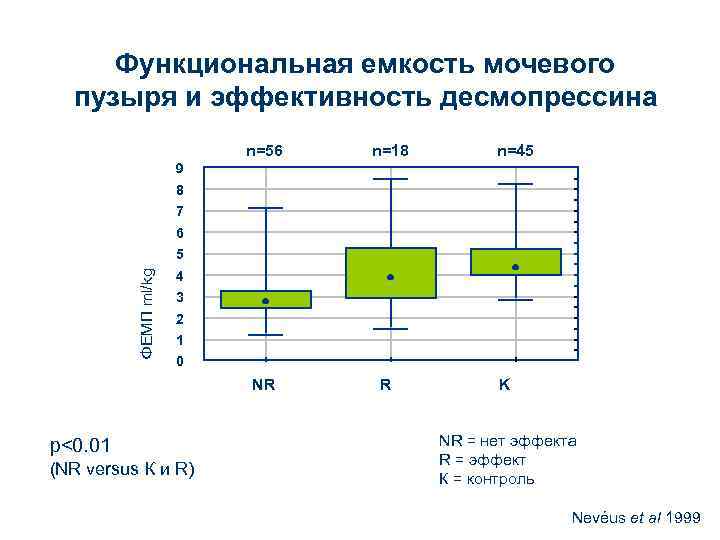 Функциональная емкость мочевого пузыря и эффективность десмопрессина

n=56
n=18
n=45

9
8
7
6
5
4
3
2
1
0

ФЕМП ml/kg

NR
R
K

p<0.01
(NR versus K и R)

NR = нет эффекта
R = эффект
K = контроль

Nevéus et al 1999